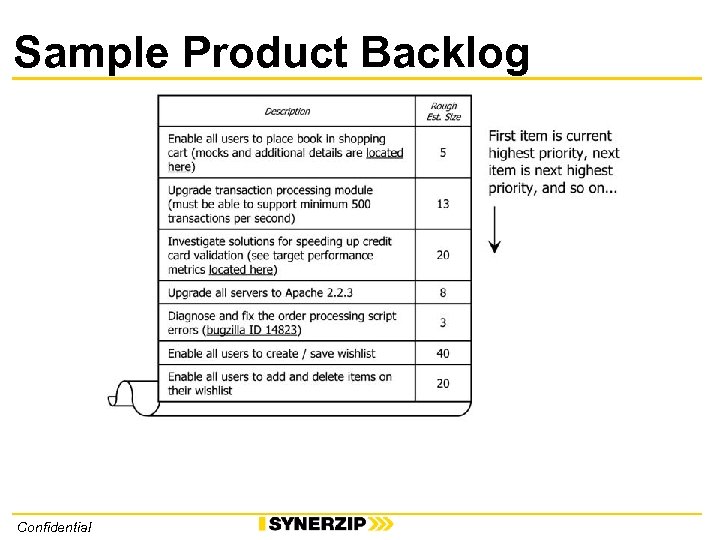 Sample Product Backlog

| Description | Rough Est. Size |
|---|---|
| Enable all users to place book in shopping cart (mocks and additional details are located here) | 5 |
| Upgrade transaction processing module (must be able to support minimum 500 transactions per second) | 13 |
| Investigate solutions for speeding up credit card validation (see target performance metrics located here) | 20 |
| Upgrade all servers to Apache 2.2.3 | 8 |
| Diagnose and fix the order processing script errors (bugzilla ID 14823) | 3 |
| Enable all users to create / save wishlist | 40 |
| Enable all users to add and delete items on their wishlist | 20 |

First item is current highest priority, next item is next highest priority, and so on...

Confidential

SYNERZIP